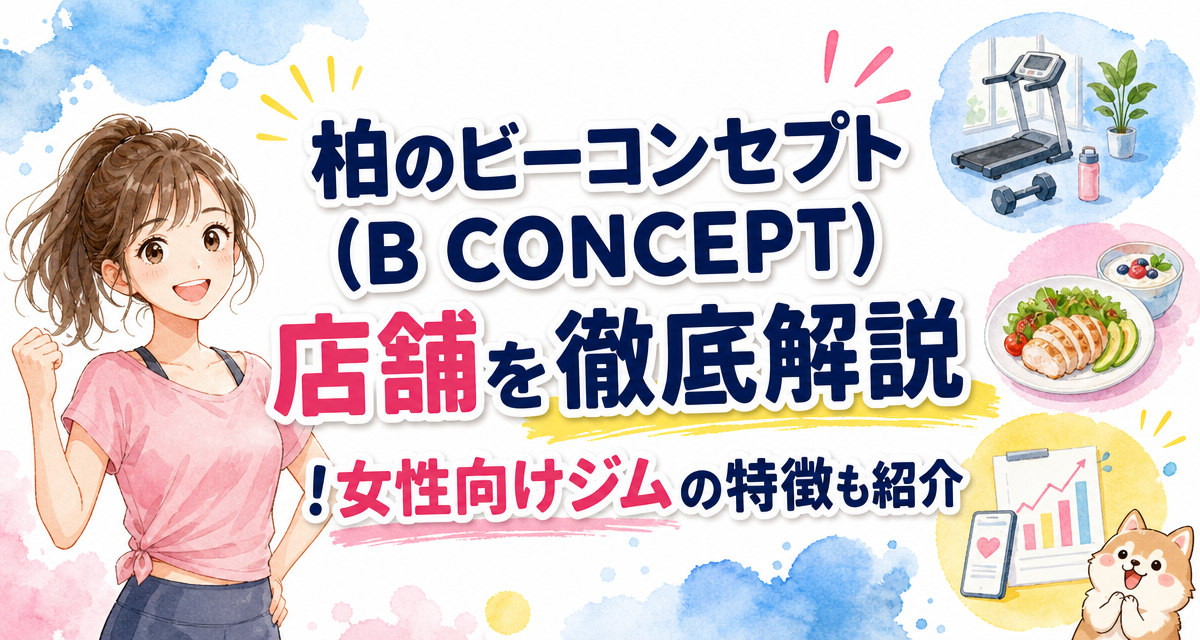 柏のビーコンセプト
(B CONCEPT)
店舗を徹底解説

！女性向けジムの特徴も紹介